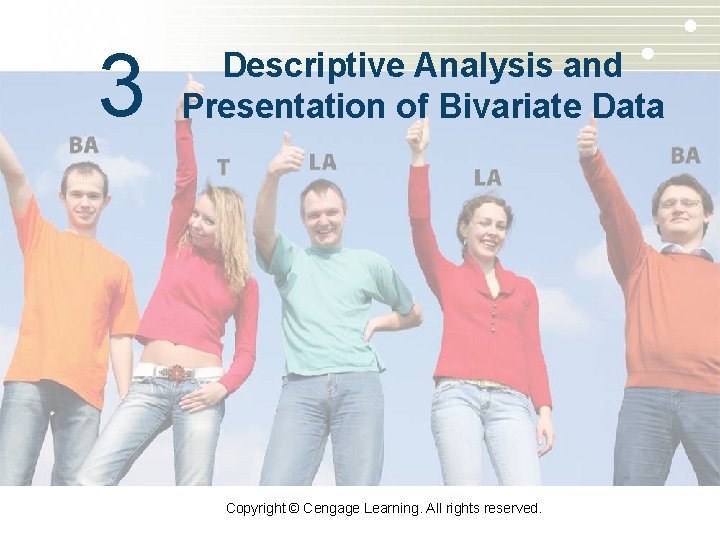 3

Descriptive Analysis and Presentation of Bivariate Data

BA

T

LA

LA

BA

Copyright © Cengage Learning. All rights reserved.